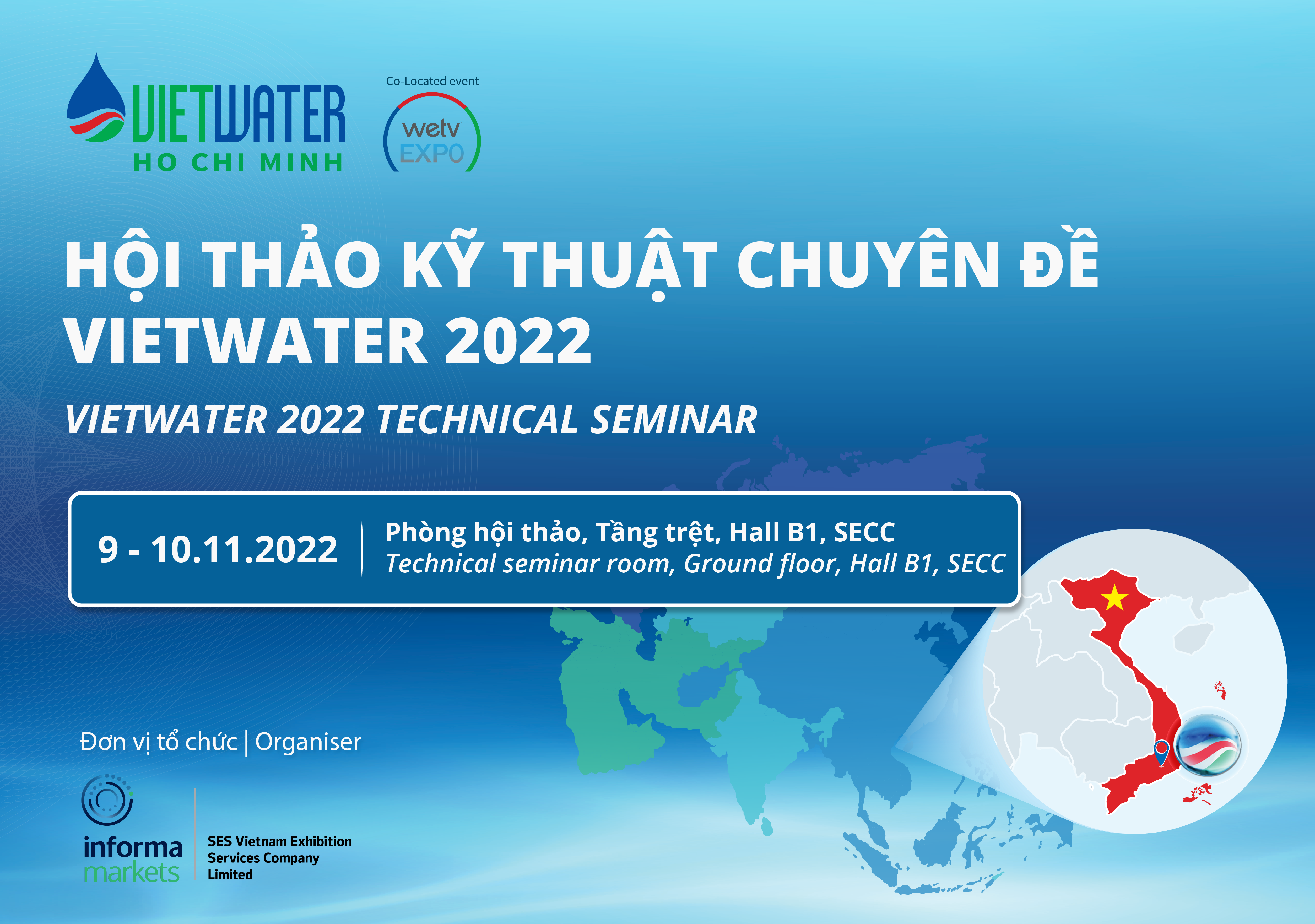 VIETWATER
HO CHI MINH

Co-Located event
wetv
EXPO

HỘI THẢO KỸ THUẬT CHUYÊN ĐỀ VIETWATER 2022

VIETWATER 2022 TECHNICAL SEMINAR

9 - 10.11.2022

Phòng hội thảo, Tầng trệt, Hall B1, SECC
Technical seminar room, Ground floor, Hall B1, SECC

Đơn vị tổ chức | Organiser

informa markets

SES Vietnam Exhibition Services Company Limited